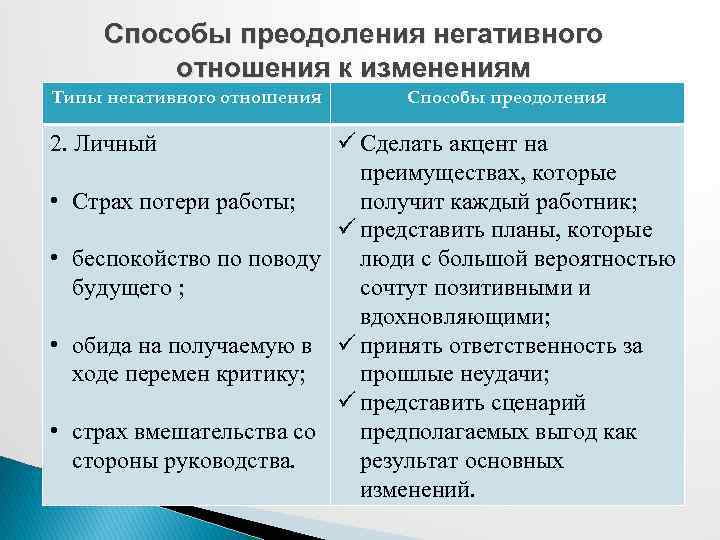 Способы преодоления негативного отношения к изменениям

| Типы негативного отношения | Способы преодоления |
|---|---|
| 2. Личный<br>• Страх потери работы;<br>• беспокойство по поводу будущего ;<br>• обида на получаемую в ходе перемен критику;<br>• страх вмешательства со стороны руководства. | ✓ Сделать акцент на преимуществах, которые получит каждый работник;<br>✓ представить планы, которые люди с большой вероятностью сочтут позитивными и вдохновляющими;<br>✓ принять ответственность за прошлые неудачи;<br>✓ представить сценарий предполагаемых выгод как результат основных изменений. |